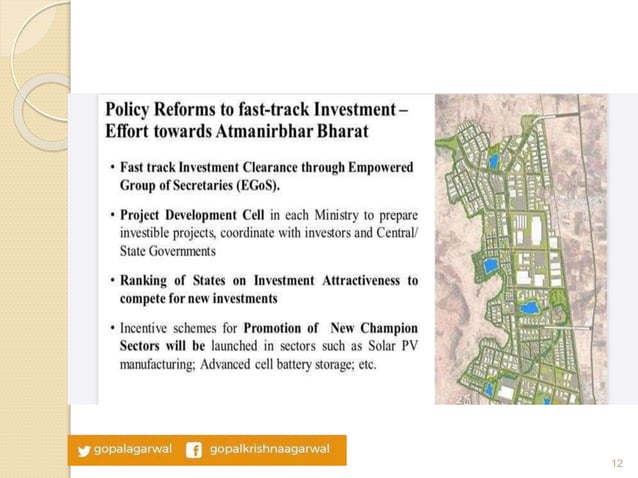 Policy Reforms to fast-track Investment – Effort towards Atmanirbhar Bharat

• Fast track Investment Clearance through Empowered Group of Secretaries (EGoS).

• Project Development Cell in each Ministry to prepare investible projects, coordinate with investors and Central/ State Governments

• Ranking of States on Investment Attractiveness to compete for new investments

• Incentive schemes for Promotion of New Champion Sectors will be launched in sectors such as Solar PV manufacturing; Advanced cell battery storage; etc.

gopalagarwal gopalkrishnaagarwal

12